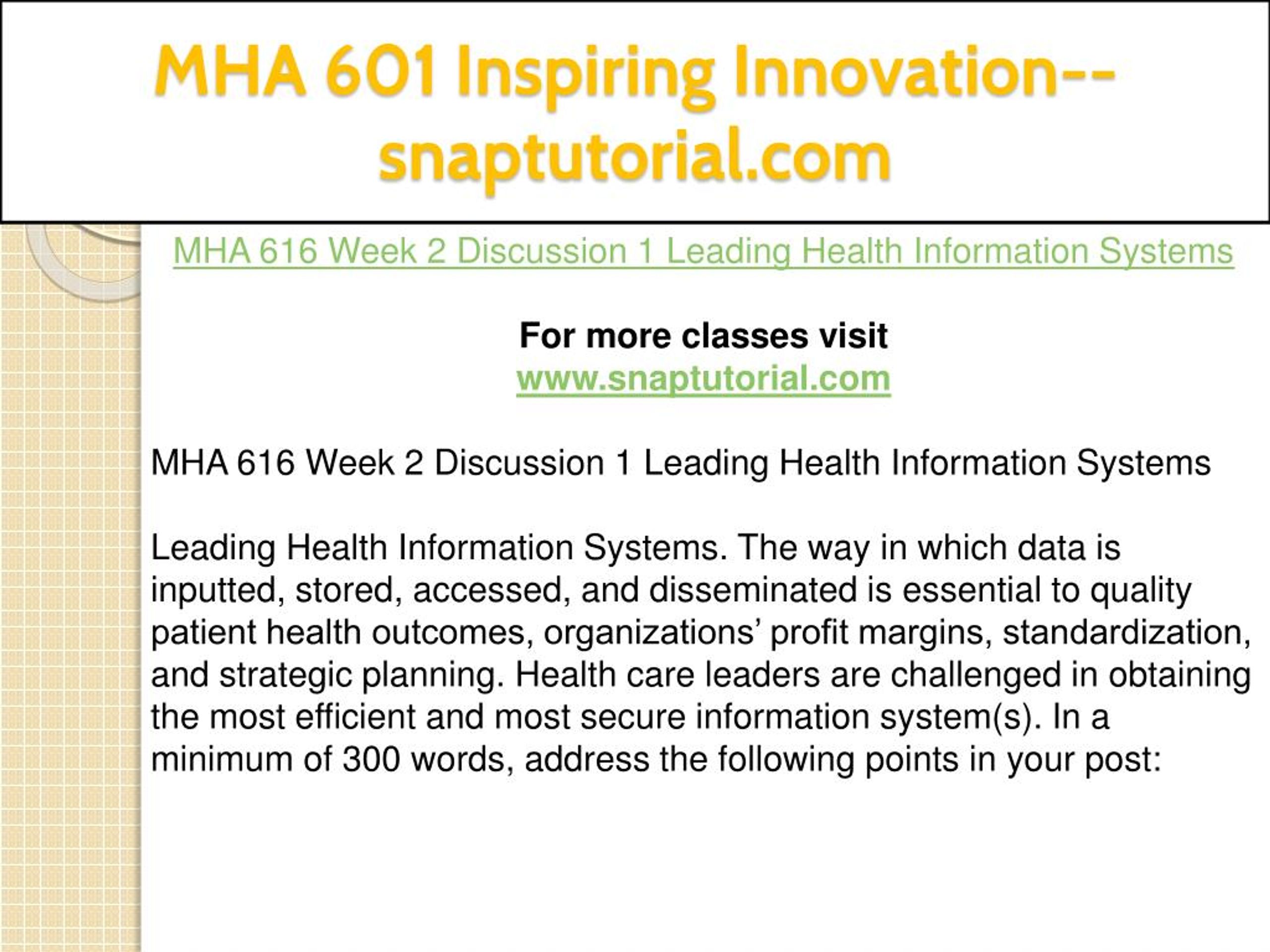 MHA 601 Inspiring Innovation--snaptutorial.com

MHA 616 Week 2 Discussion 1 Leading Health Information Systems

For more classes visit
www.snaptutorial.com

MHA 616 Week 2 Discussion 1 Leading Health Information Systems

Leading Health Information Systems. The way in which data is inputted, stored, accessed, and disseminated is essential to quality patient health outcomes, organizations’ profit margins, standardization, and strategic planning. Health care leaders are challenged in obtaining the most efficient and most secure information system(s). In a minimum of 300 words, address the following points in your post: